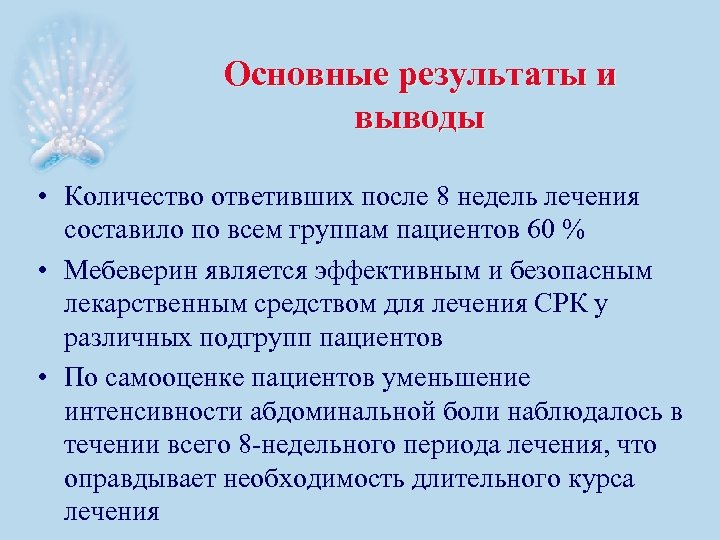 Основные результаты и выводы

• Количество ответивших после 8 недель лечения составило по всем группам пациентов 60 %

• Мебеверин является эффективным и безопасным лекарственным средством для лечения СРК у различных подгрупп пациентов

• По самооценке пациентов уменьшение интенсивности абдоминальной боли наблюдалось в течении всего 8-недельного периода лечения, что оправдывает необходимость длительного курса лечения